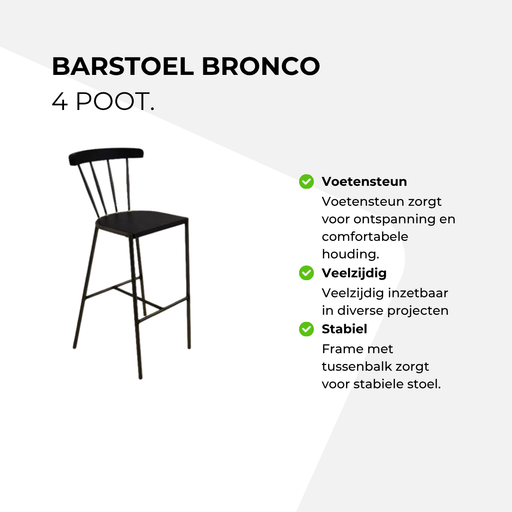 BARSTOEL BRONCO
4 POOT.

Voetensteun
Voetensteun zorgt voor ontspanning en comfortabele houding.

Veelzijdig
Veelzijdig inzetbaar in diverse projecten

Stabiel
Frame met tussenbalk zorgt voor stabiele stoel.